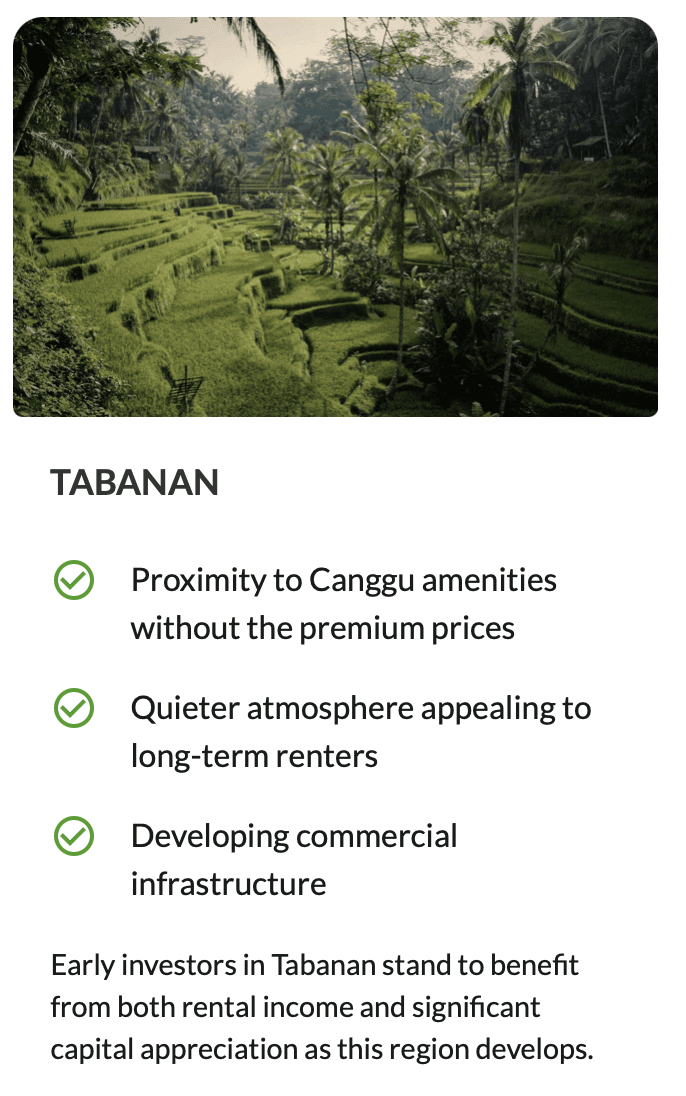 TABANAN

Proximity to Canggu amenities without the premium prices

Quieter atmosphere appealing to long-term renters

Developing commercial infrastructure

Early investors in Tabanan stand to benefit from both rental income and significant capital appreciation as this region develops.